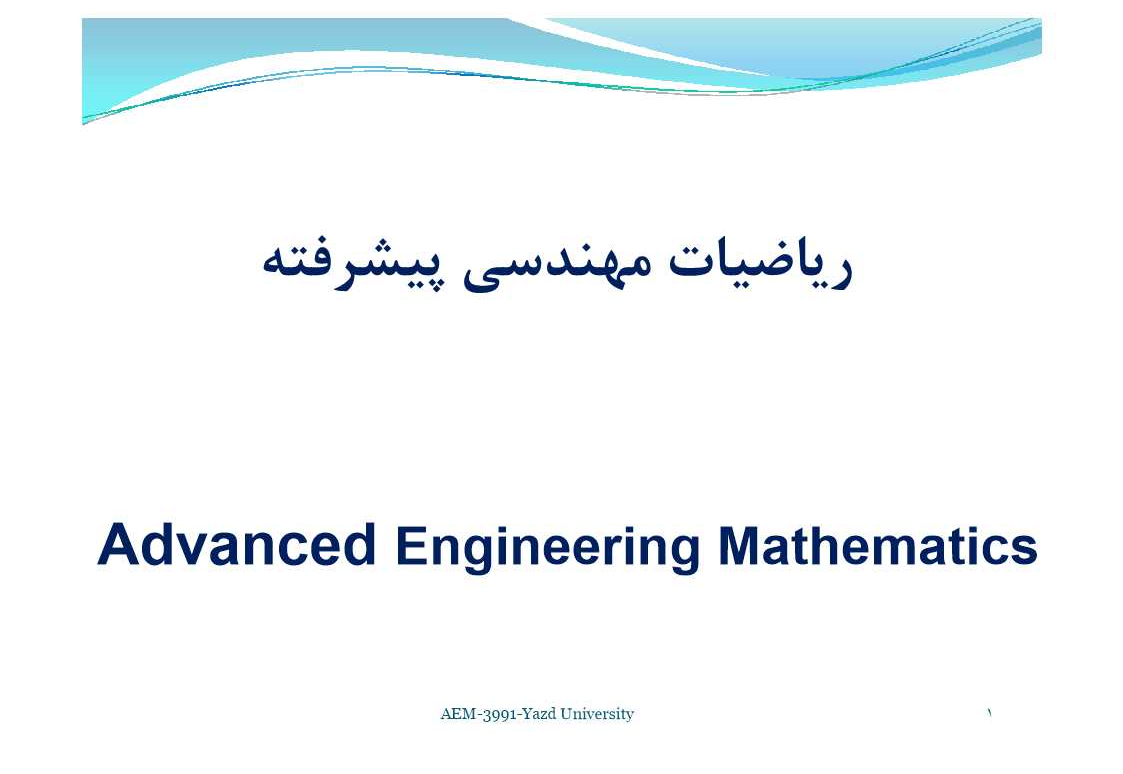 ریاضیات مهندسی پیشرفته

Advanced Engineering Mathematics

AEM-3991-Yazd University

۱